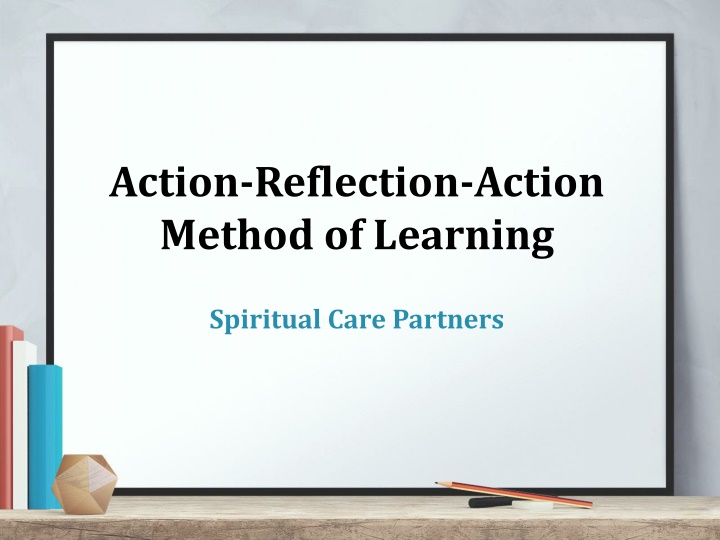 Action-Reflection-Action
Method of Learning

Spiritual Care Partners